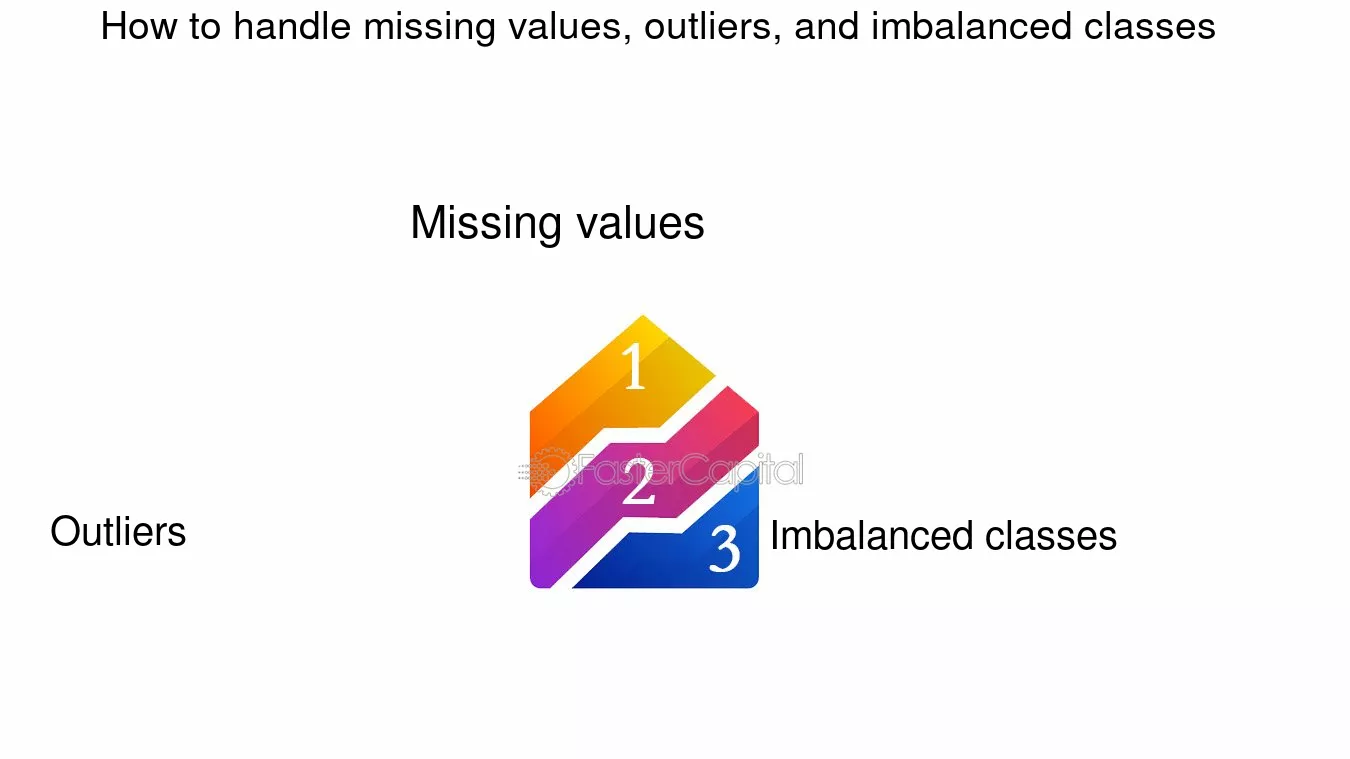 How to handle missing values, outliers, and imbalanced classes

Missing values

1

2

FasterCapital

Outliers

3

Imbalanced classes